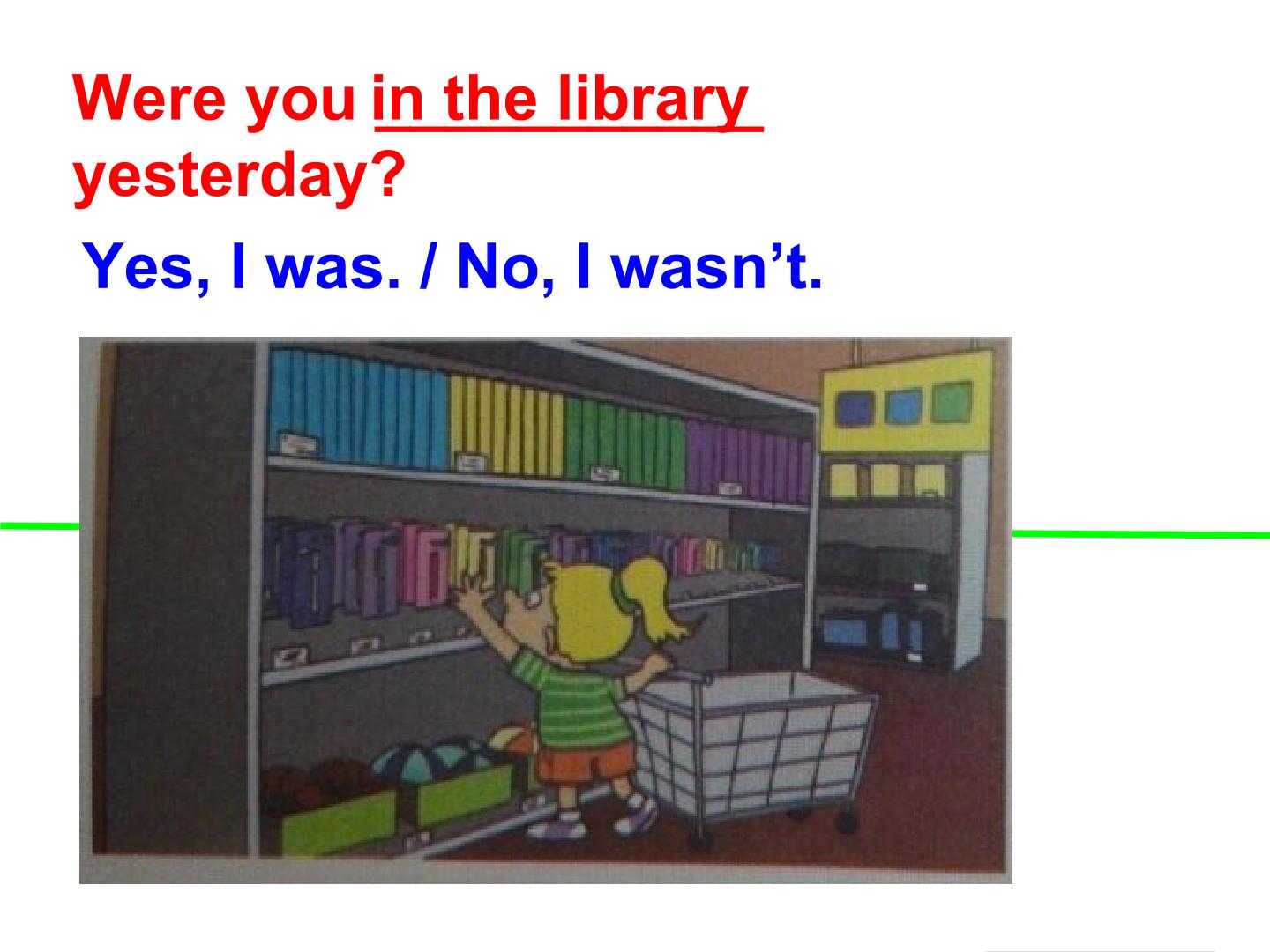 Were you in the library yesterday?

Yes, I was. / No, I wasn't.